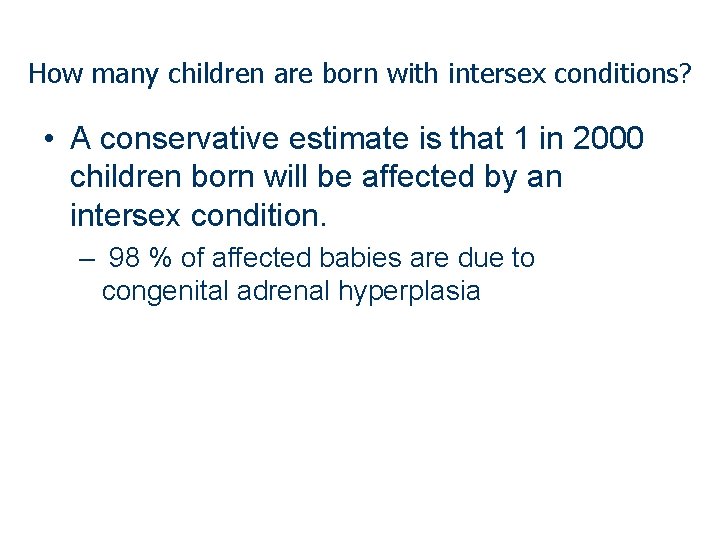 How many children are born with intersex conditions?

• A conservative estimate is that 1 in 2000 children born will be affected by an intersex condition.

– 98 % of affected babies are due to congenital adrenal hyperplasia